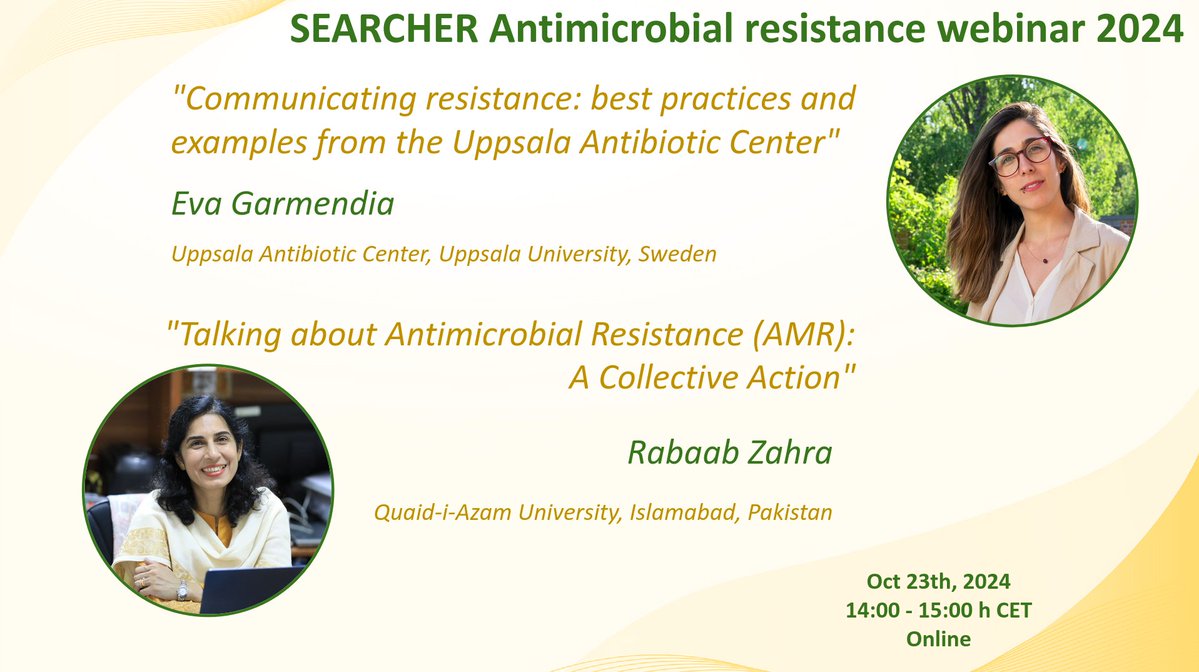 SEARCHER Antimicrobial resistance webinar 2024

"Communicating resistance: best practices and examples from the Uppsala Antibiotic Center"

Eva Garmendia

Uppsala Antibiotic Center, Uppsala University, Sweden

"Talking about Antimicrobial Resistance (AMR): A Collective Action"

Rabaab Zahra

Quaid-i-Azam University, Islamabad, Pakistan

Oct 23th, 2024
14:00 - 15:00 h CET
Online